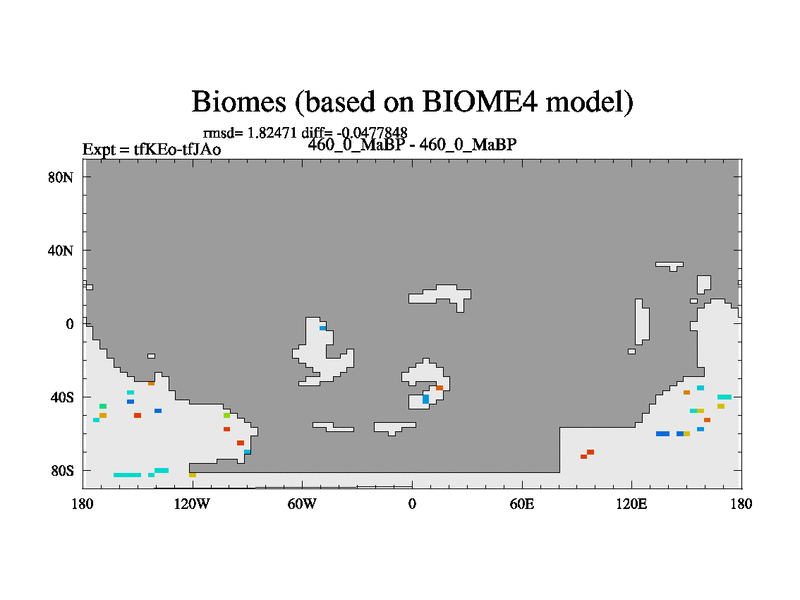 Biomes (based on BIOME4 model)

rmsd= 1.82471 diff= -0.0477848

Expt = tfKEo-tfJAo

460_0_MaBP - 460_0_MaBP

80N
40N
0
40S
80S

180
120W
60W
0
60E
120E
180